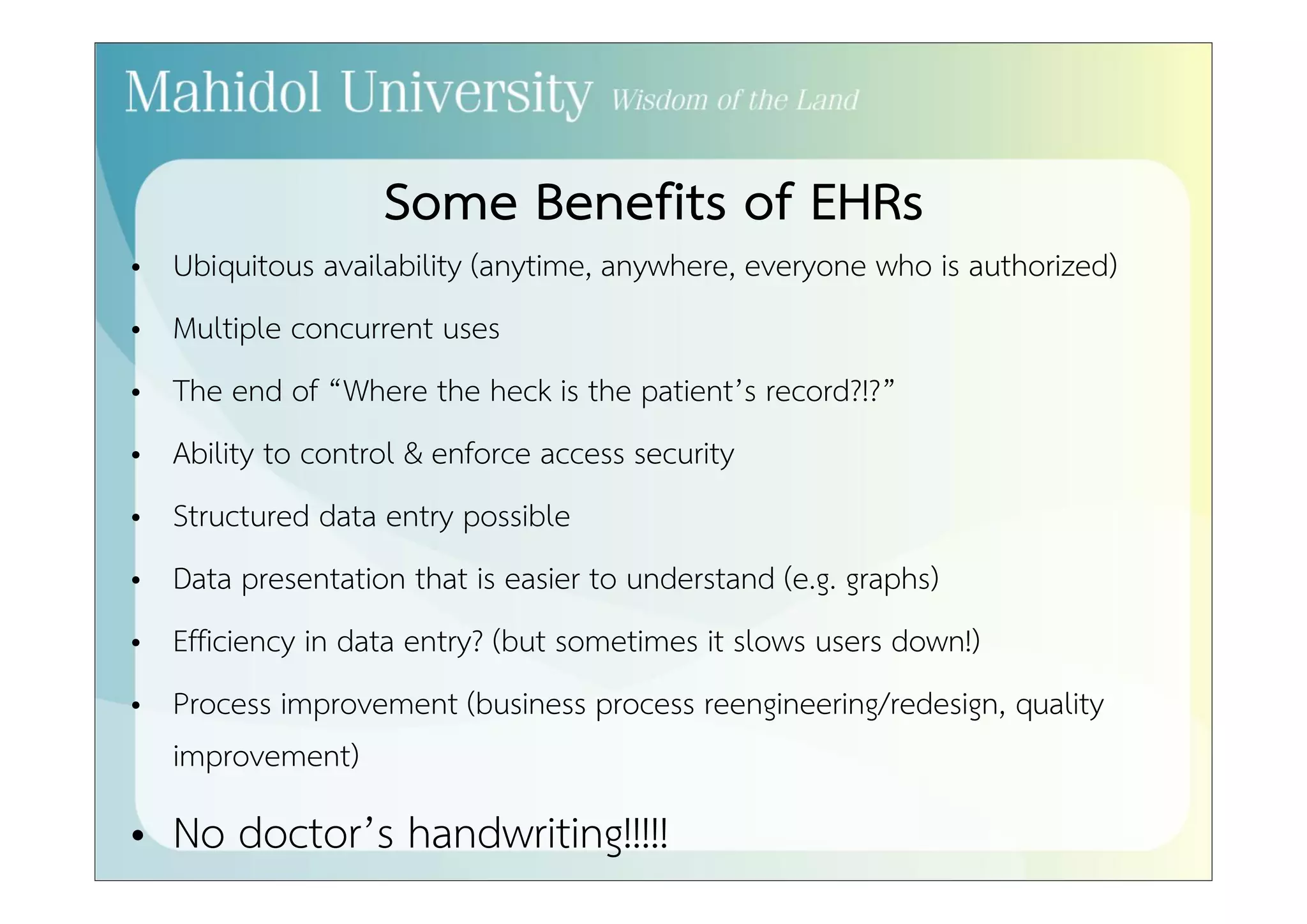 Mahidol University Wisdom of the Land

Some Benefits of EHRs

• Ubiquitous availability (anytime, anywhere, everyone who is authorized)
• Multiple concurrent uses
• The end of “Where the heck is the patient’s record?!?”
• Ability to control & enforce access security
• Structured data entry possible
• Data presentation that is easier to understand (e.g. graphs)
• Efficiency in data entry? (but sometimes it slows users down!)
• Process improvement (business process reengineering/redesign, quality improvement)
• No doctor’s handwriting!!!!!